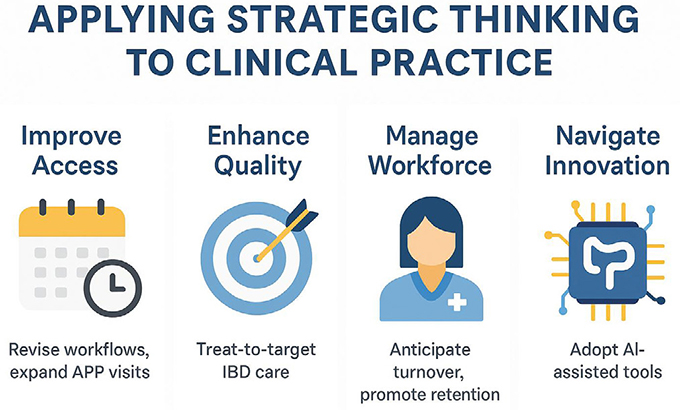 APPLYING STRATEGIC THINKING TO CLINICAL PRACTICE

Improve Access

Revise workflows, expand APP visits

Enhance Quality

Treat-to-target IBD care

Manage Workforce

Anticipate turnover, promote retention

Navigate Innovation

Adopt AI-assisted tools